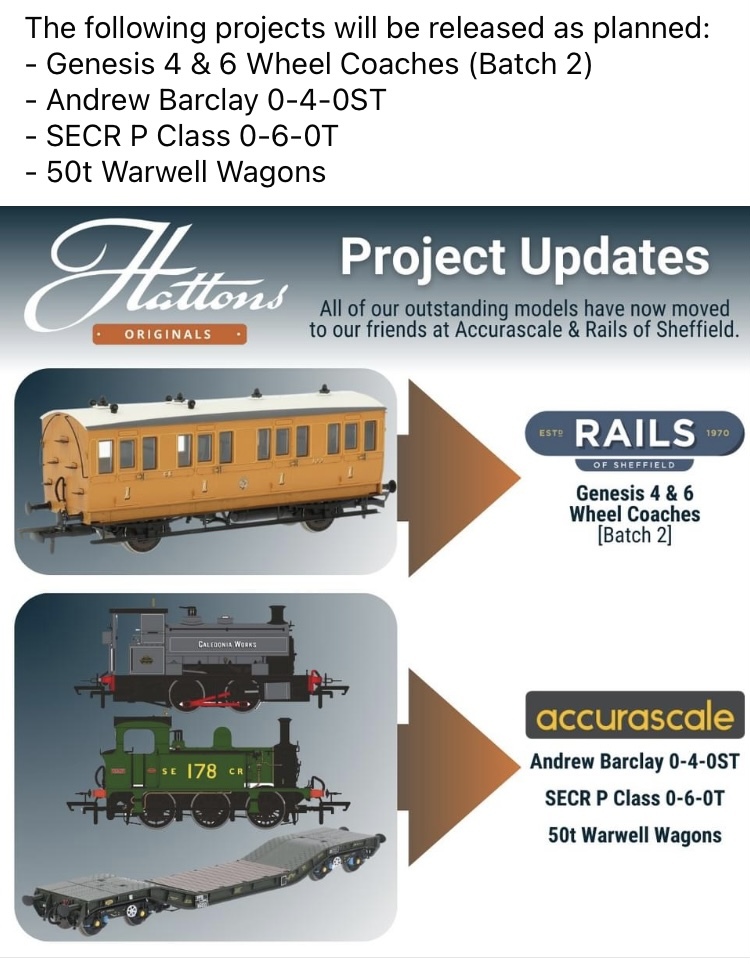 The following projects will be released as planned:
- Genesis 4 & 6 Wheel Coaches (Batch 2)
- Andrew Barclay 0-4-0ST
- SECR P Class 0-6-0T
- 50t Warwell Wagons

Hattons
ORIGINALS

Project Updates
All of our outstanding models have now moved to our friends at Accurascale & Rails of Sheffield.

ESTD RAILS 1970
OF SHEFFIELD
Genesis 4 & 6 Wheel Coaches [Batch 2]

CALEDONIA WORKS
SE 178 CR

accurascale
Andrew Barclay 0-4-0ST
SECR P Class 0-6-0T
50t Warwell Wagons